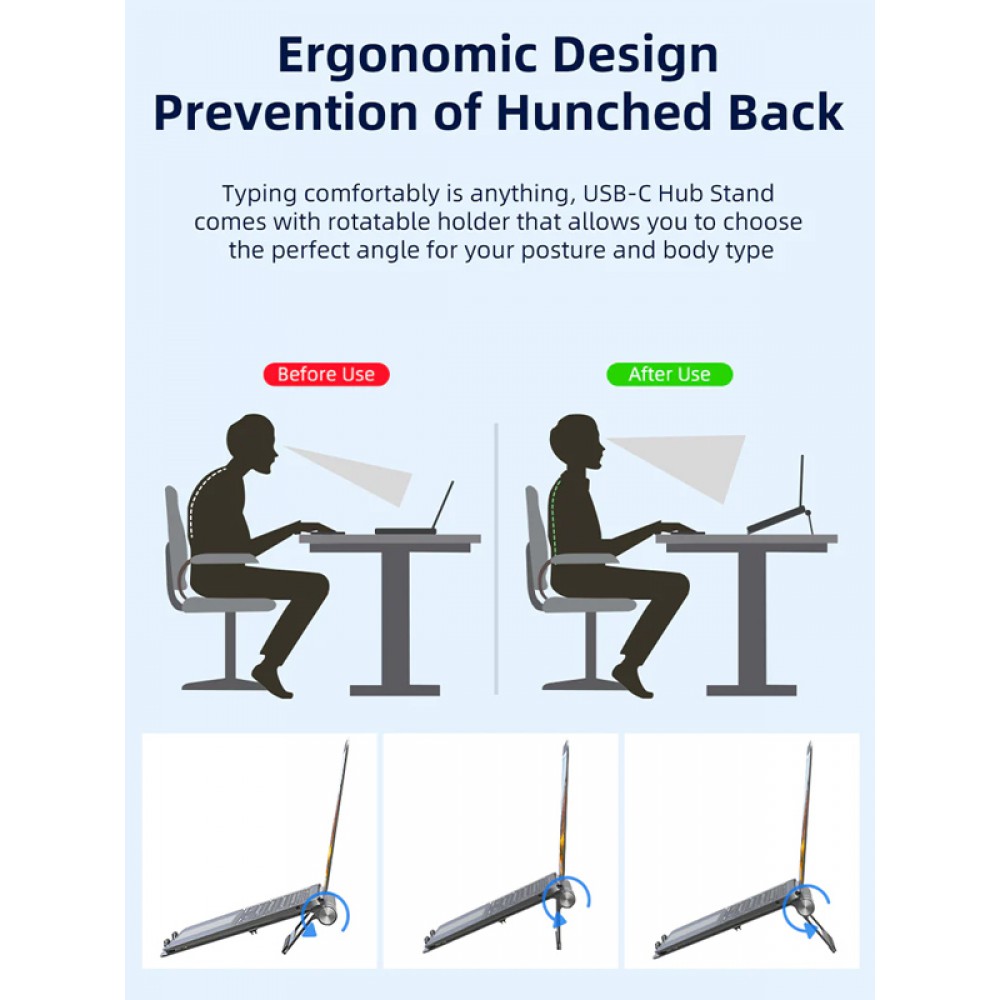 Ergonomic Design
Prevention of Hunched Back

Typing comfortably is anything, USB-C Hub Stand comes with rotatable holder that allows you to choose the perfect angle for your posture and body type

Before Use

After Use